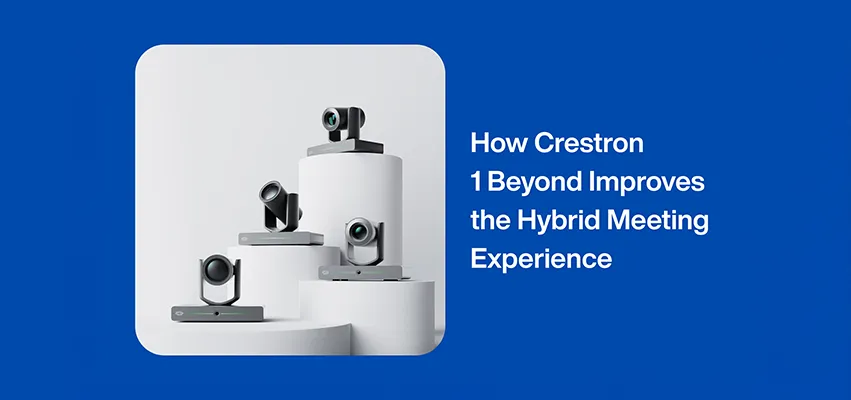 How Crestron 1 Beyond Improves the Hybrid Meeting Experience